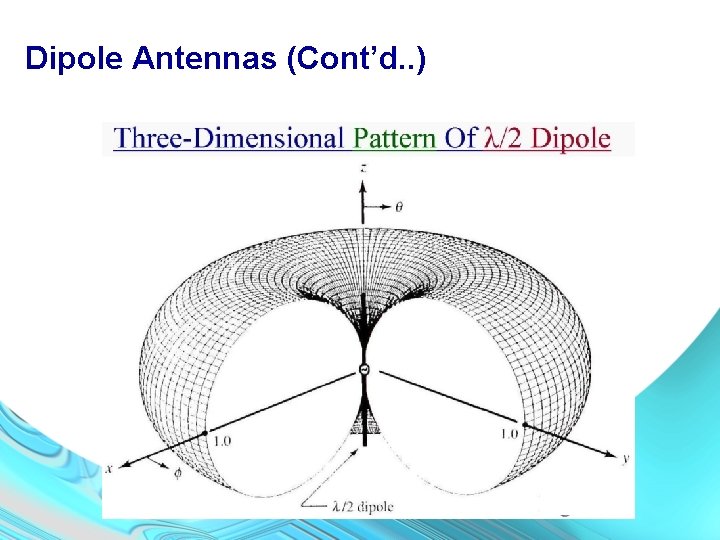 Dipole Antennas (Cont'd..)

Three-Dimensional Pattern Of $\lambda/2$ Dipole

$z$

$\theta$

1.0

1.0

$x$

$\phi$

$y$

$\lambda/2$ dipole